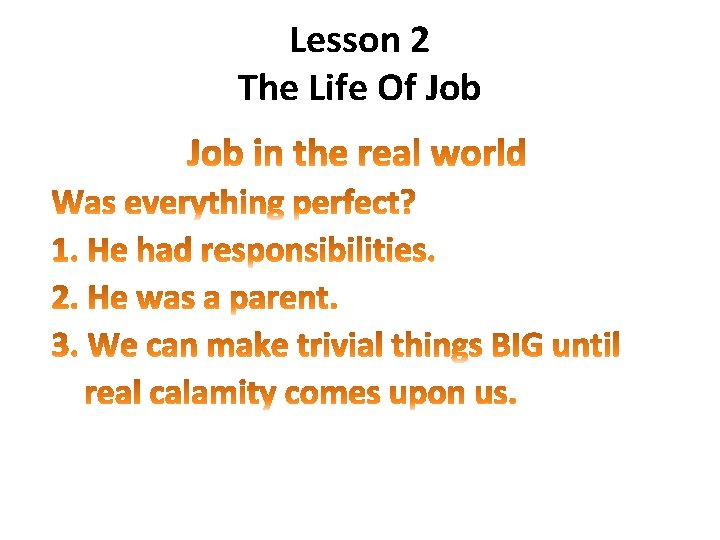 Lesson 2
The Life Of Job

Job in the real world

Was everything perfect?
1. He had responsibilities.
2. He was a parent.
3. We can make trivial things BIG until real calamity comes upon us.